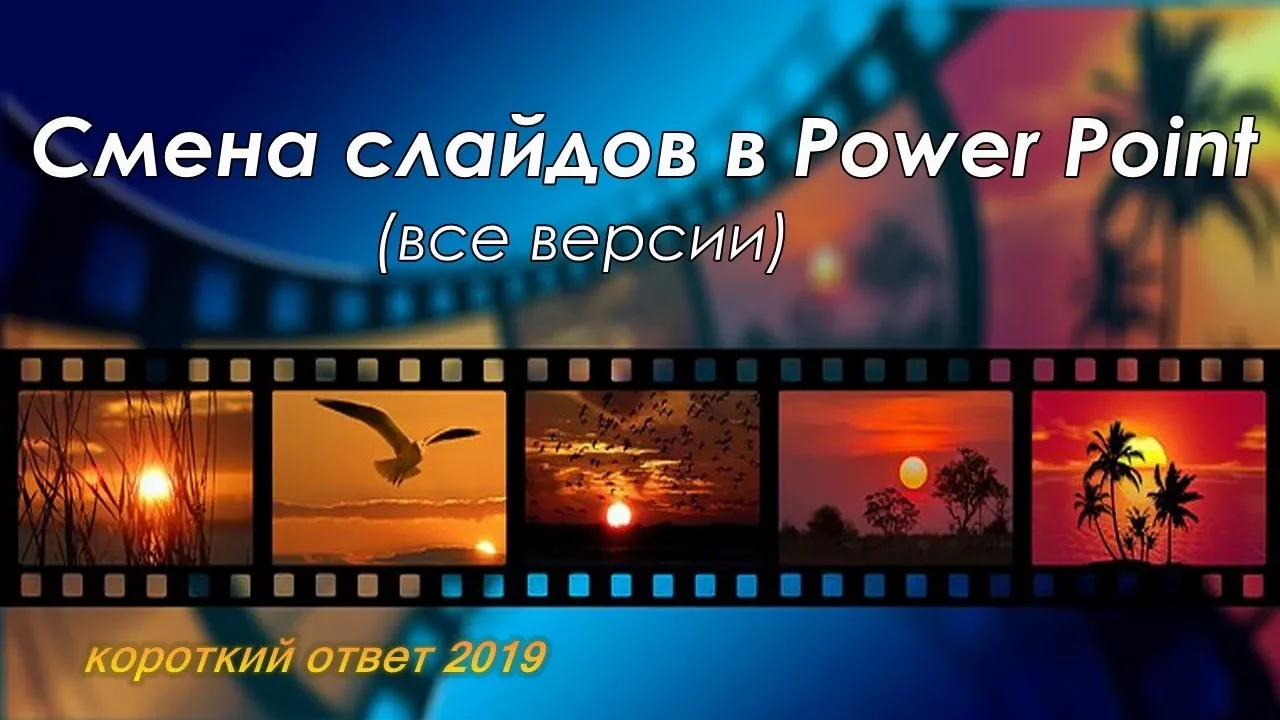 Смена слайдов в Power Point
(все версии)

короткий ответ 2019